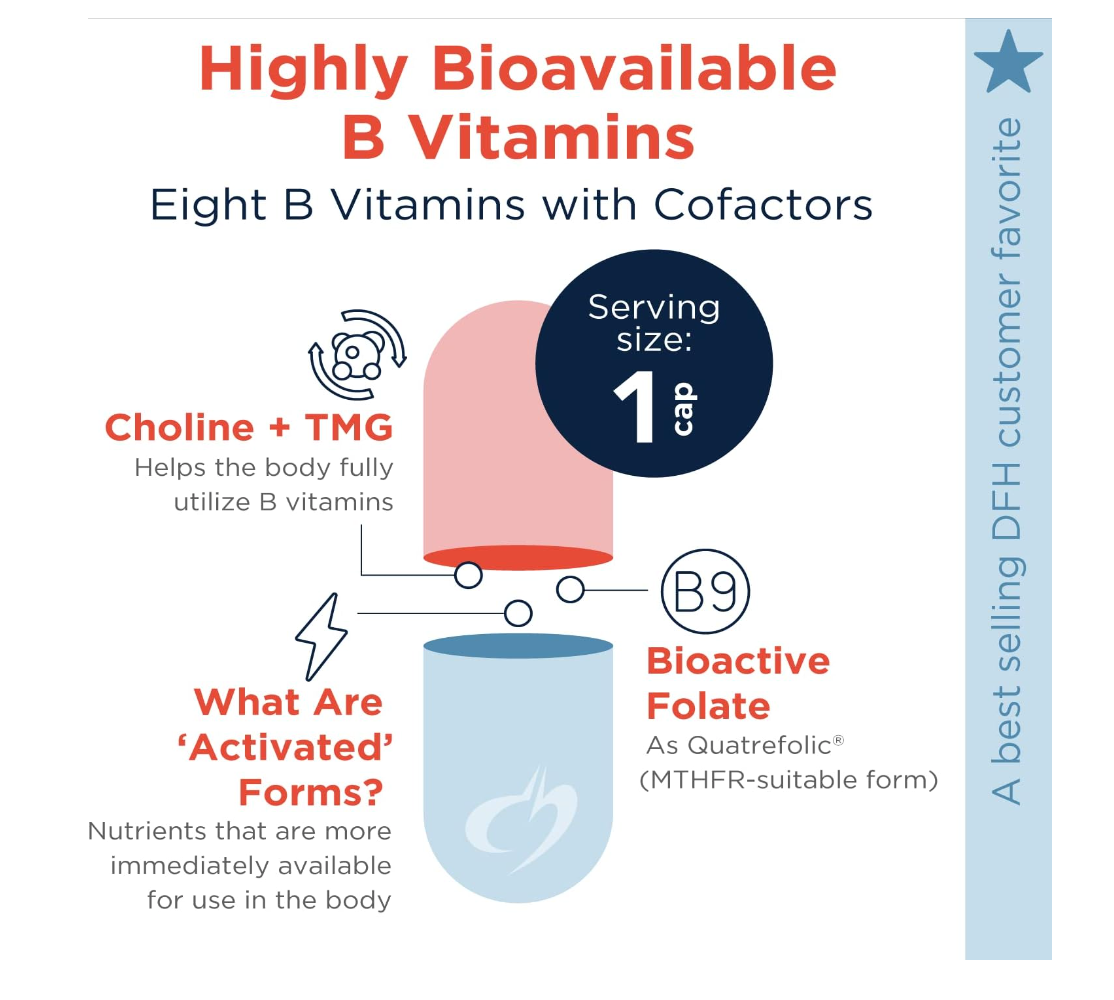 Highly Bioavailable B Vitamins

Eight B Vitamins with Cofactors

Serving size: 1 cap

Choline + TMG

Helps the body fully utilize B vitamins

B9

Bioactive Folate

As Quatrefolic®
(MTHFR-suitable form)

What Are 'Activated' Forms?

Nutrients that are more immediately available for use in the body

A best selling DFH customer favorite